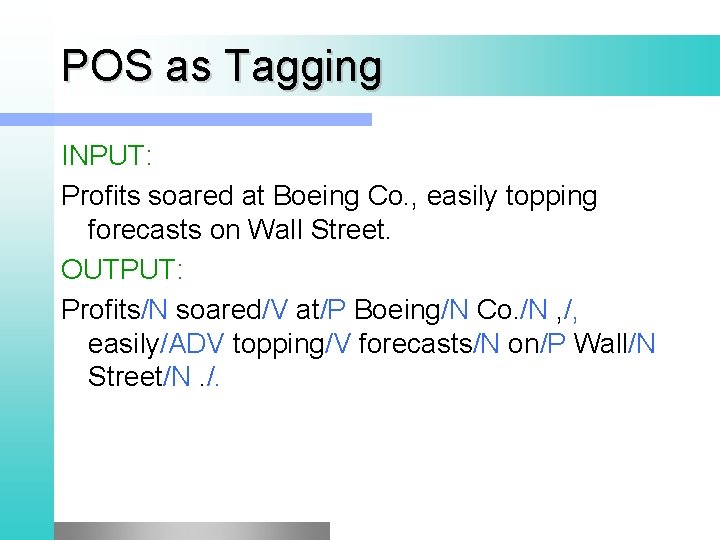 POS as Tagging

INPUT:

Profits soared at Boeing Co., easily topping forecasts on Wall Street.

OUTPUT:

Profits/N soared/V at/P Boeing/N Co./N ,/, easily/ADV topping/V forecasts/N on/P Wall/N Street/N ./.